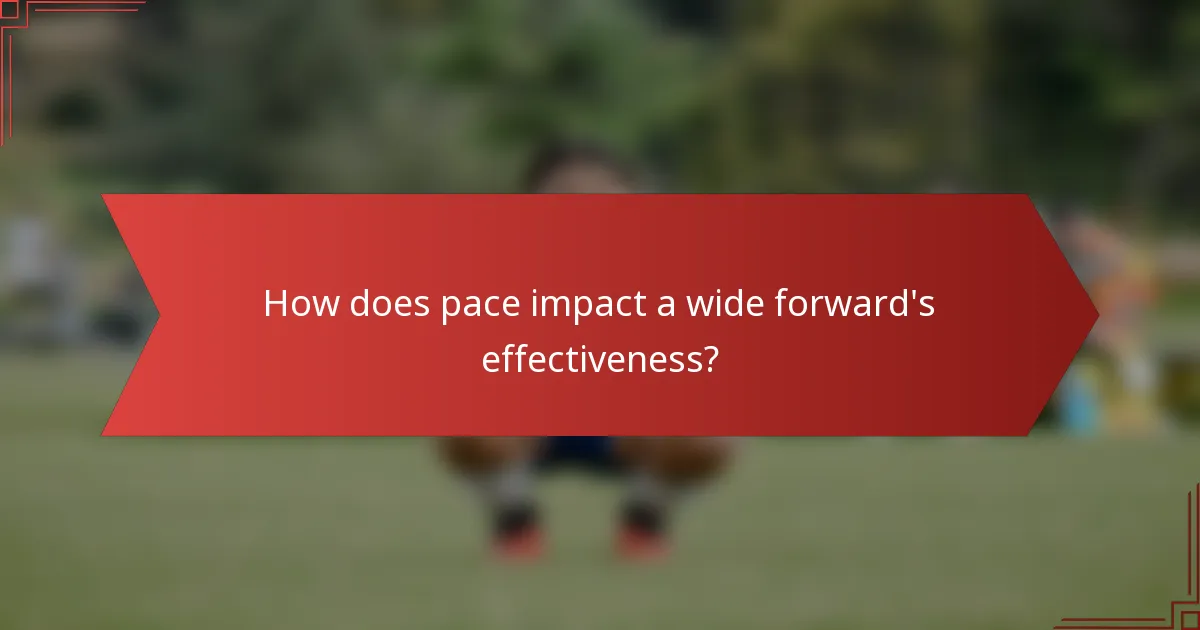 How does pace impact a wide forward's effectiveness?